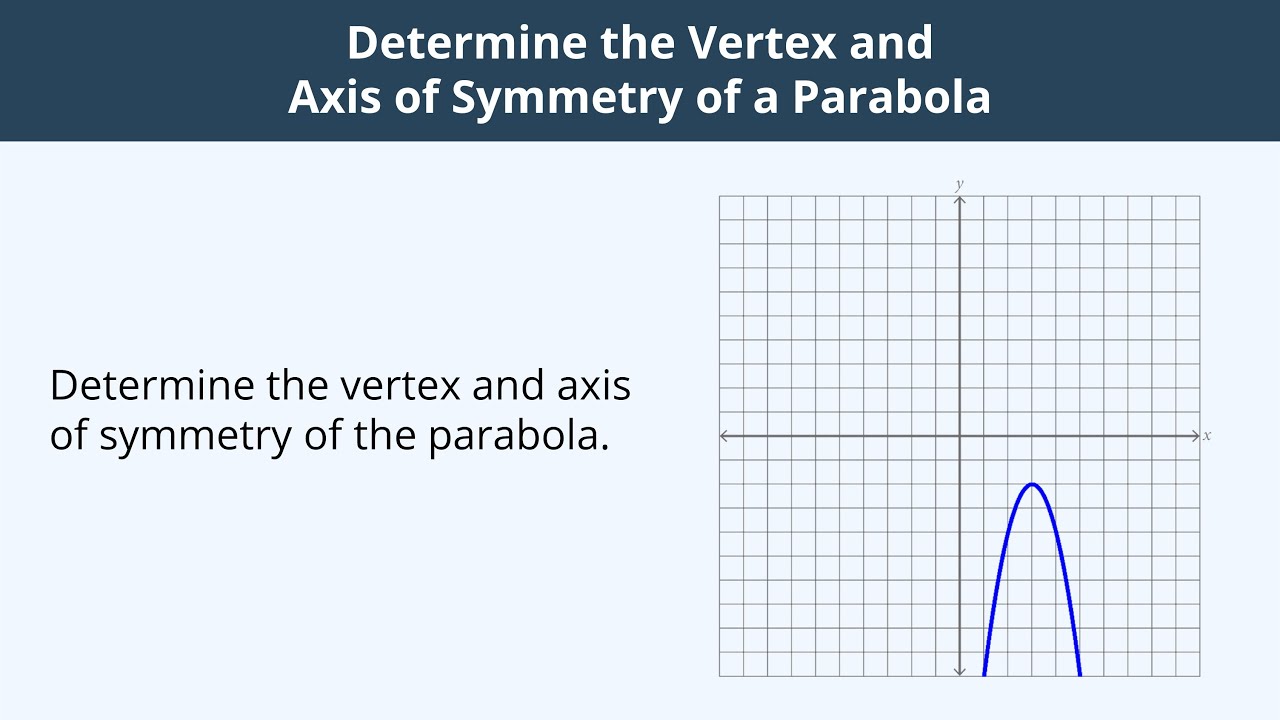 Determine the Vertex and Axis of Symmetry of a Parabola

Determine the vertex and axis of symmetry of the parabola.

$y$

$x$